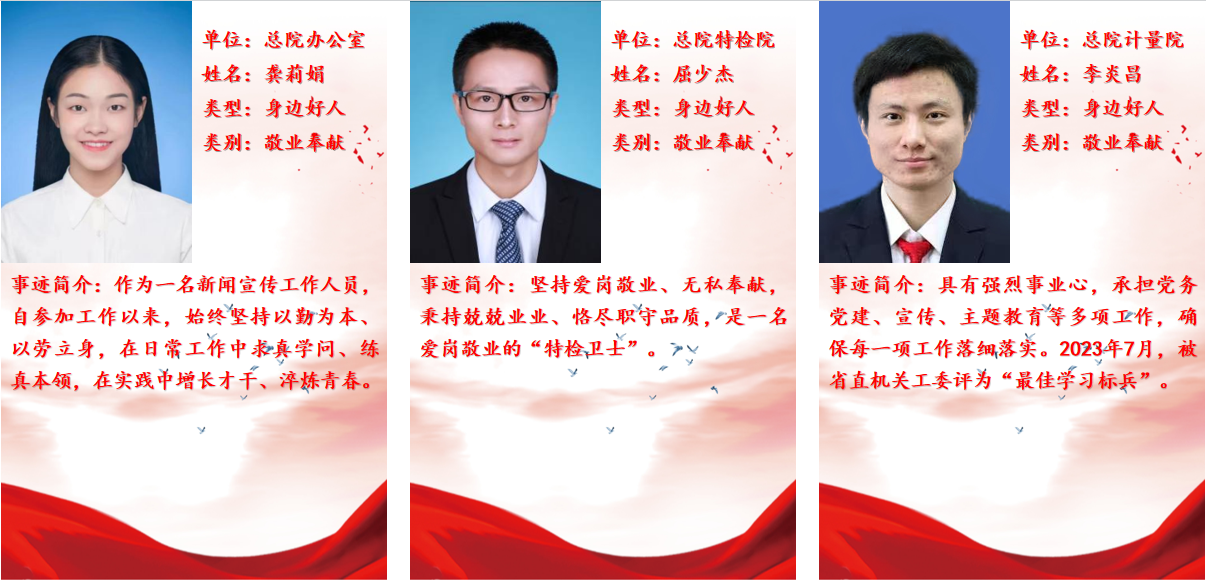 单位：总院办公室
姓名：龚莉娟
类型：身边好人
类别：敬业奉献

事迹简介：作为一名新闻宣传工作人员，自参加工作以来，始终坚持以勤为本、以劳立身，在日常工作中求真学问、练真本领，在实践中增长才干、淬炼青春。

单位：总院特检院
姓名：屈少杰
类型：身边好人
类别：敬业奉献

事迹简介：坚持爱岗敬业、无私奉献，秉持兢兢业业、恪尽职守品质，是一名爱岗敬业的“特检卫士”。

单位：总院计量院
姓名：李炎昌
类型：身边好人
类别：敬业奉献

事迹简介：具有强烈事业心，承担党务党建、宣传、主题教育等多项工作，确保每一项工作落细落实。2023年7月，被省直机关工委评为“最佳学习标兵”。